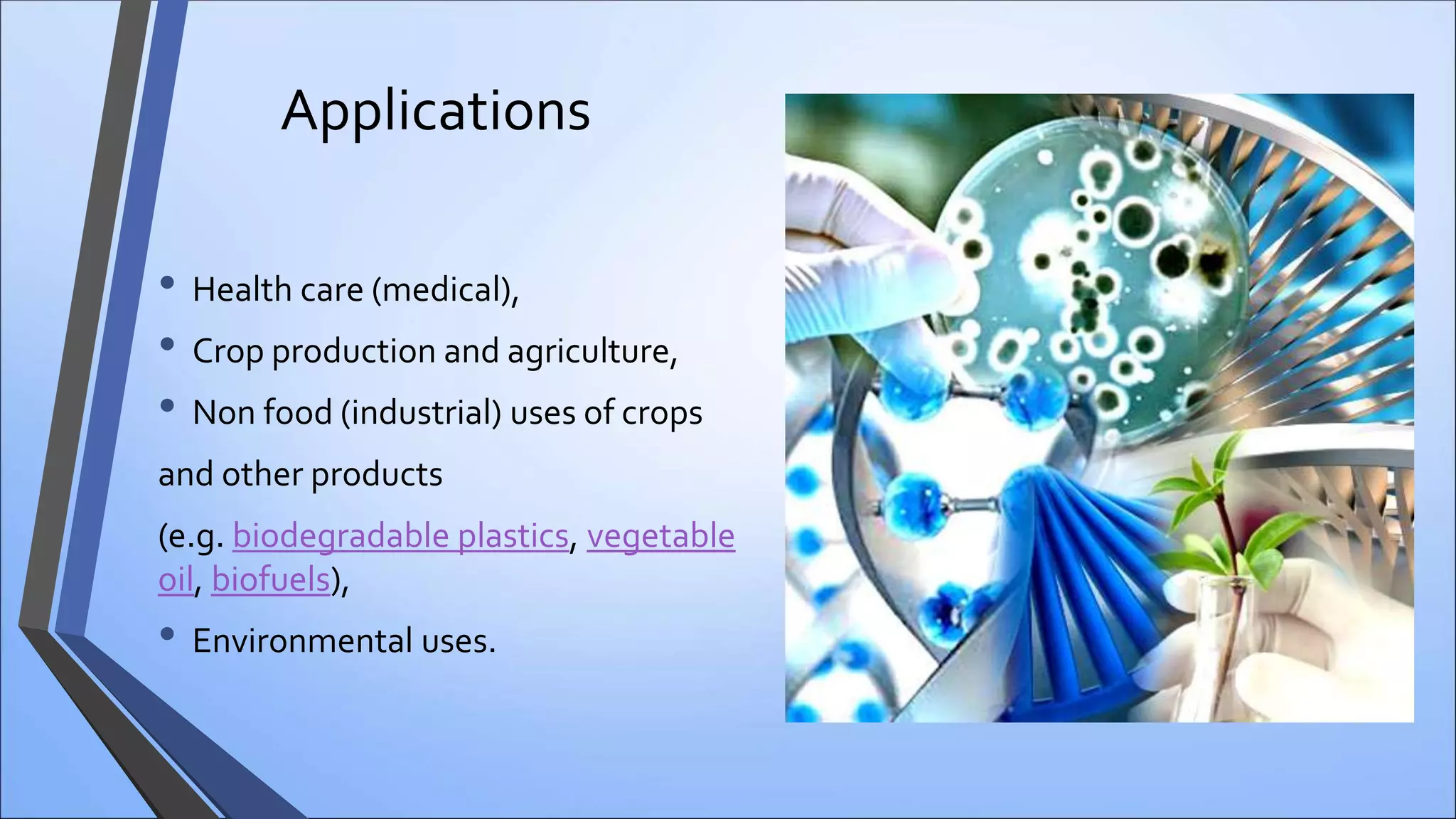 Applications

• Health care (medical),

• Crop production and agriculture,

• Non food (industrial) uses of crops

and other products

(e.g. biodegradable plastics, vegetable oil, biofuels),

• Environmental uses.